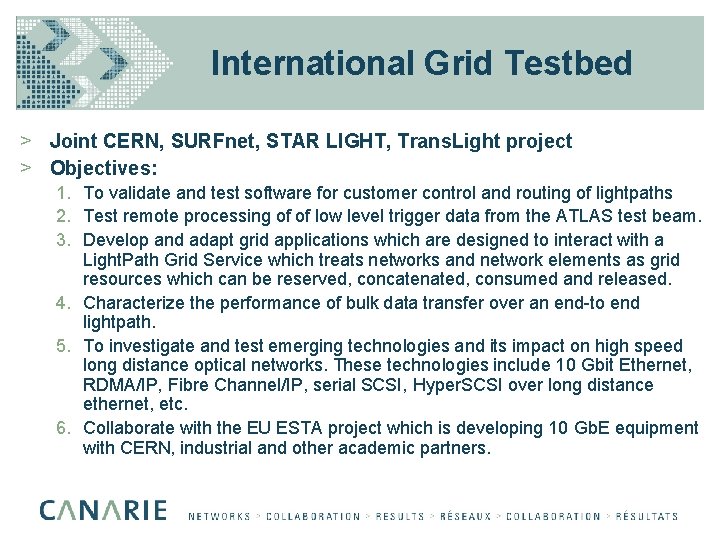 International Grid Testbed

> Joint CERN, SURFnet, STAR LIGHT, TransLight project
> Objectives:
1. To validate and test software for customer control and routing of lightpaths
2. Test remote processing of of low level trigger data from the ATLAS test beam.
3. Develop and adapt grid applications which are designed to interact with a LightPath Grid Service which treats networks and network elements as grid resources which can be reserved, concatenated, consumed and released.
4. Characterize the performance of bulk data transfer over an end-to end lightpath.
5. To investigate and test emerging technologies and its impact on high speed long distance optical networks. These technologies include 10 Gbit Ethernet, RDMA/IP, Fibre Channel/IP, serial SCSI, HyperSCSI over long distance ethernet, etc.
6. Collaborate with the EU ESTA project which is developing 10 GbE equipment with CERN, industrial and other academic partners.

CANARIE NETWORKS > COLLABORATION > RESULTS > RÉSEAUX > COLLABORATION > RÉSULTATS